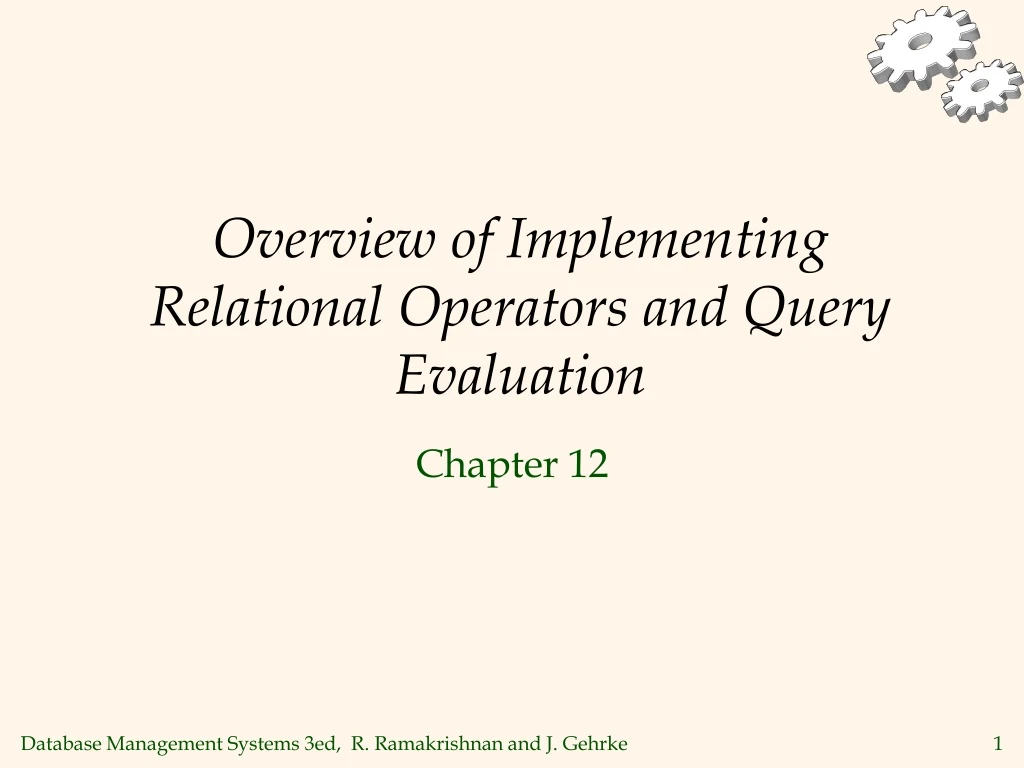 Overview of Implementing Relational Operators and Query Evaluation

Chapter 12

Database Management Systems 3ed, R. Ramakrishnan and J. Gehrke

1